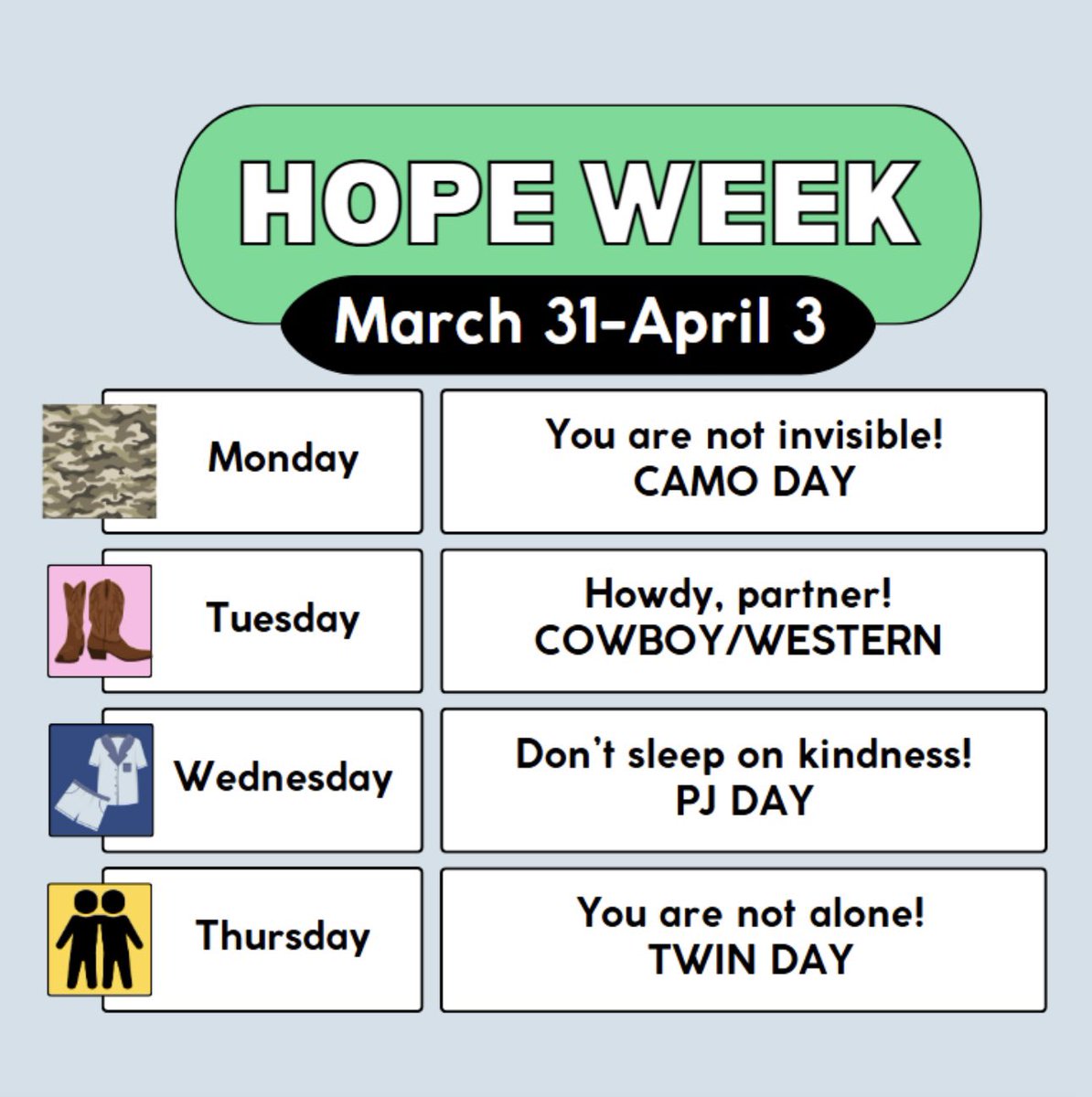 HOPE WEEK

March 31-April 3

Monday

You are not invisible!
CAMO DAY

Tuesday

Howdy, partner!
COWBOY/WESTERN

Wednesday

Don't sleep on kindness!
PJ DAY

Thursday

You are not alone!
TWIN DAY